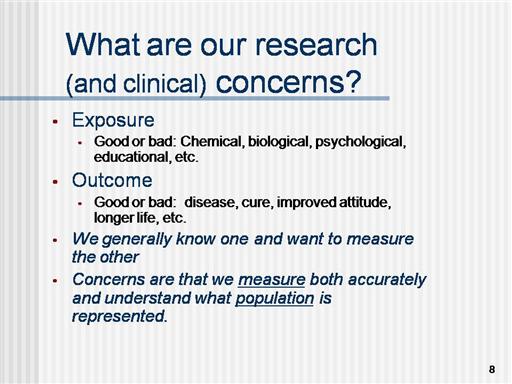 What are our research (and clinical) concerns?

- Exposure
  - Good or bad: Chemical, biological, psychological, educational, etc.
- Outcome
  - Good or bad: disease, cure, improved attitude, longer life, etc.
- We generally know one and want to measure the other
- Concerns are that we measure both accurately and understand what population is represented.

8